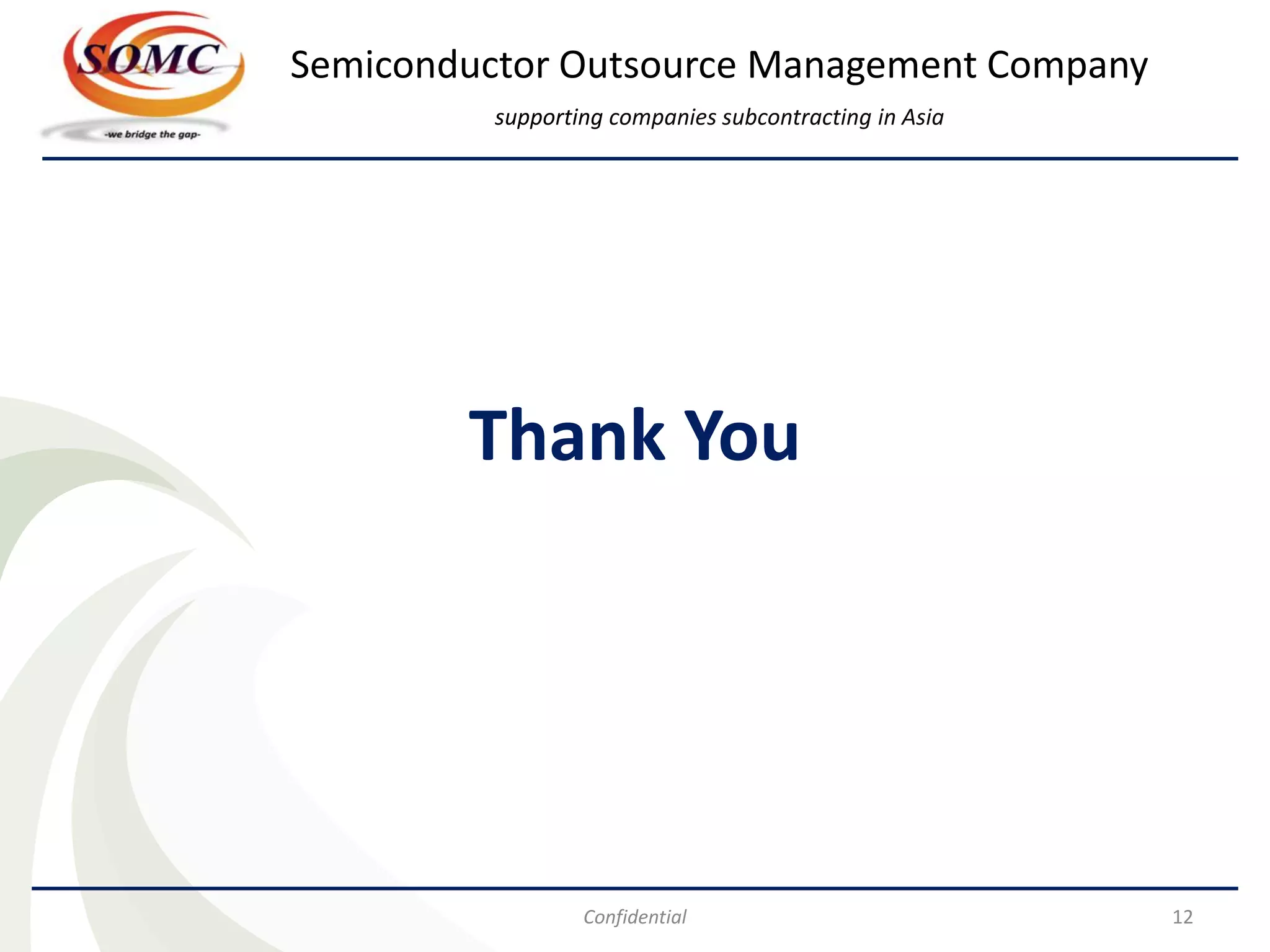 SOMC
-we bridge the gap-

Semiconductor Outsource Management Company

supporting companies subcontracting in Asia

Thank You

Confidential

12